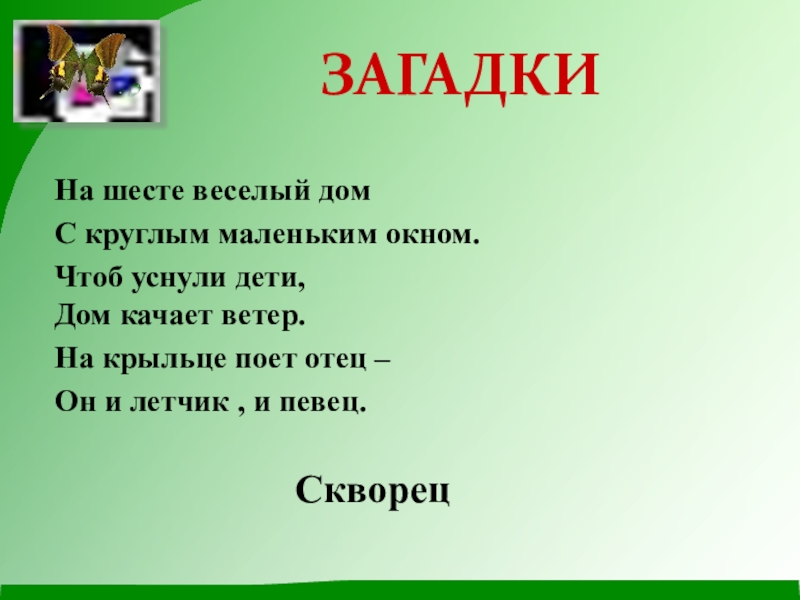 ЗАГАДКИ

На шесте веселый дом
С круглым маленьким окном.
Чтоб уснули дети,
Дом качает ветер.
На крыльце поет отец –
Он и летчик , и певец.

Скворец